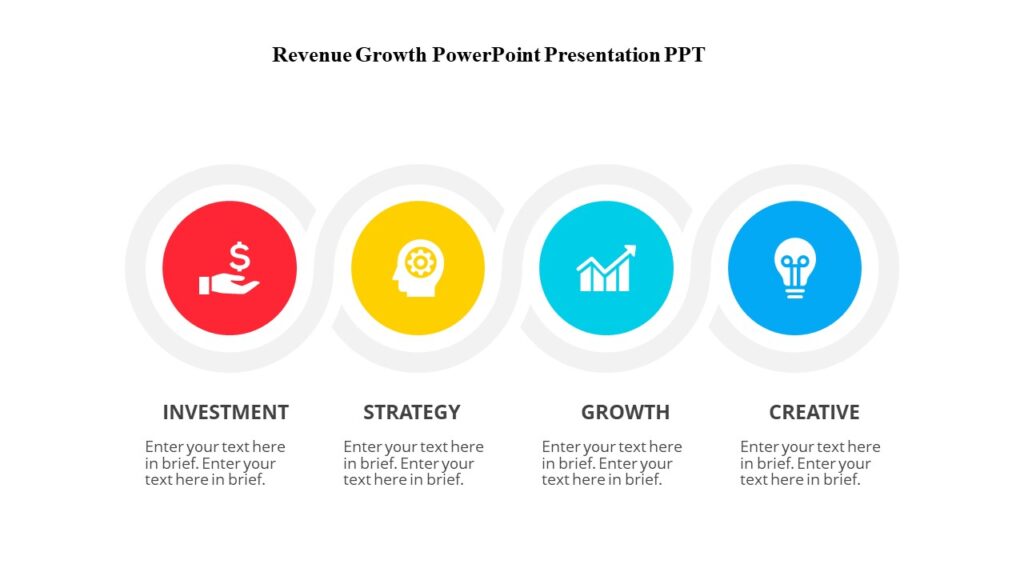 Revenue Growth PowerPoint Presentation PPT

INVESTMENT

Enter your text here in brief. Enter your text here in brief.

STRATEGY

Enter your text here in brief. Enter your text here in brief.

GROWTH

Enter your text here in brief. Enter your text here in brief.

CREATIVE

Enter your text here in brief. Enter your text here in brief.